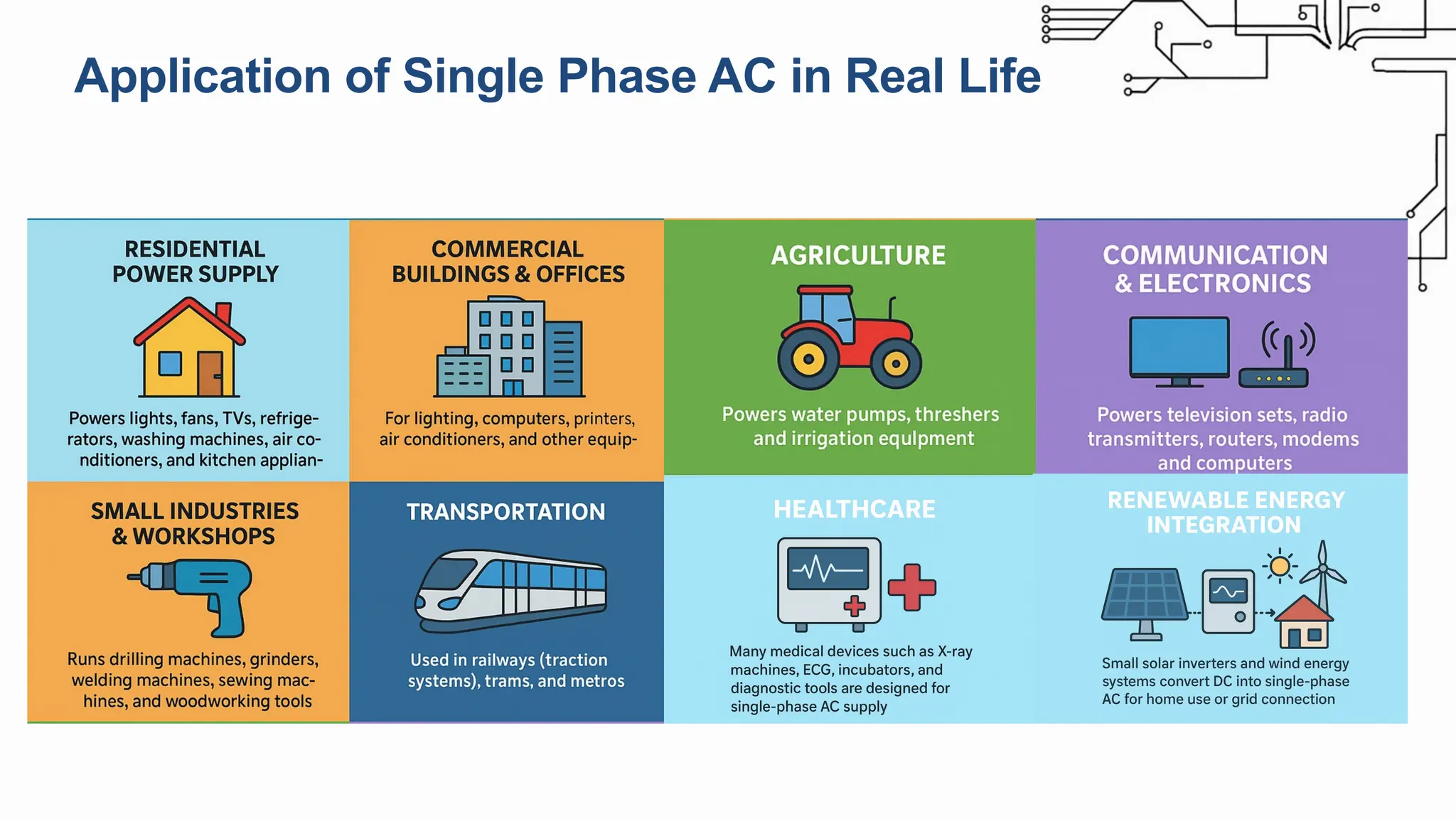 Application of Single Phase AC in Real Life

RESIDENTIAL POWER SUPPLY

Powers lights, fans, TVs, refrigerators, washing machines, air conditioners, and kitchen applian-

COMMERCIAL BUILDINGS & OFFICES

For lighting, computers, printers, air conditioners, and other equip-

AGRICULTURE

Powers water pumps, threshers and irrigation equlpment

COMMUNICATION & ELECTRONICS

Powers television sets, radio transmitters, routers, modems and computers

SMALL INDUSTRIES & WORKSHOPS

Runs drilling machines, grinders, welding machines, sewing machines, and woodworking tools

TRANSPORTATION

Used in railways (traction systems), trams, and metros

HEALTHCARE

Many medical devices such as X-ray machines, ECG, incubators, and diagnostic tools are designed for single-phase AC supply

RENEWABLE ENERGY INTEGRATION

Small solar inverters and wind energy systems convert DC into single-phase AC for home use or grid connection